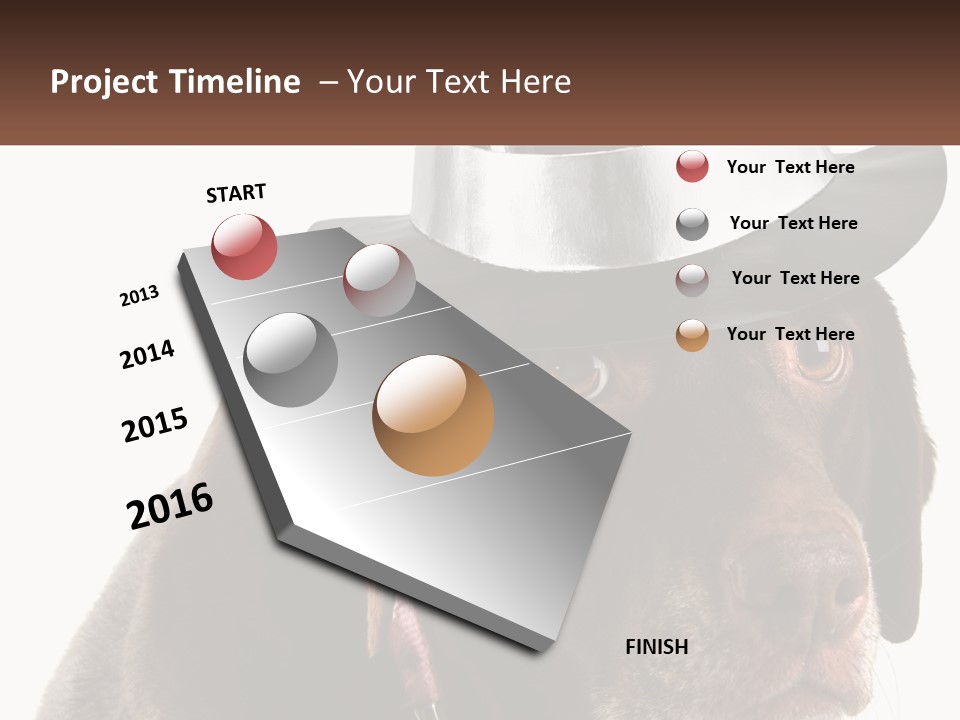 Project Timeline – Your Text Here

START

2013

2014

2015

2016

FINISH

Your Text Here

Your Text Here

Your Text Here

Your Text Here